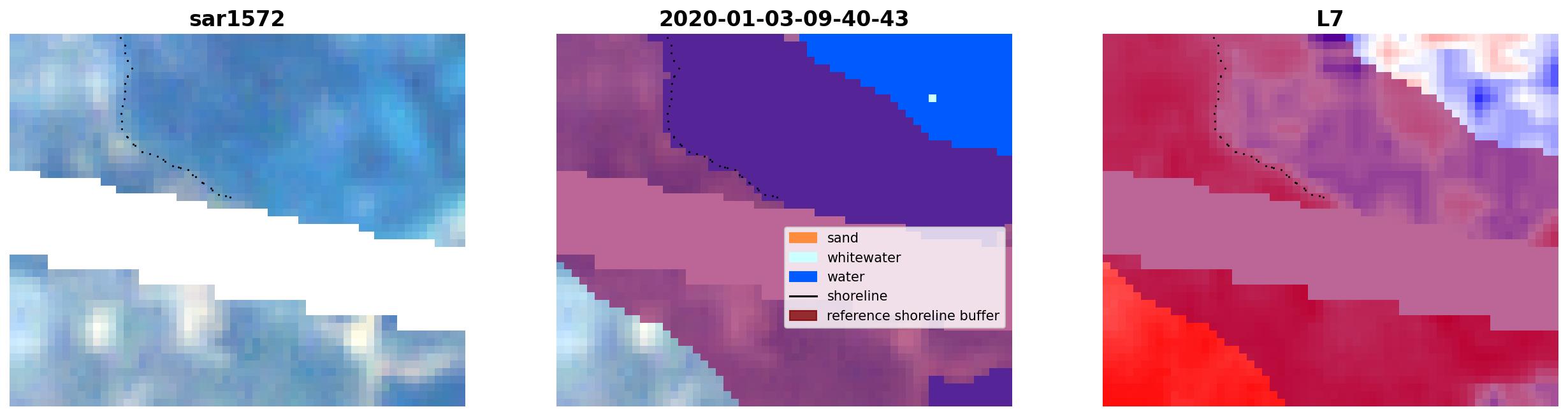 sar1572

2020-01-03-09-40-43

sand
whitewater
water
shoreline
reference shoreline buffer

L7